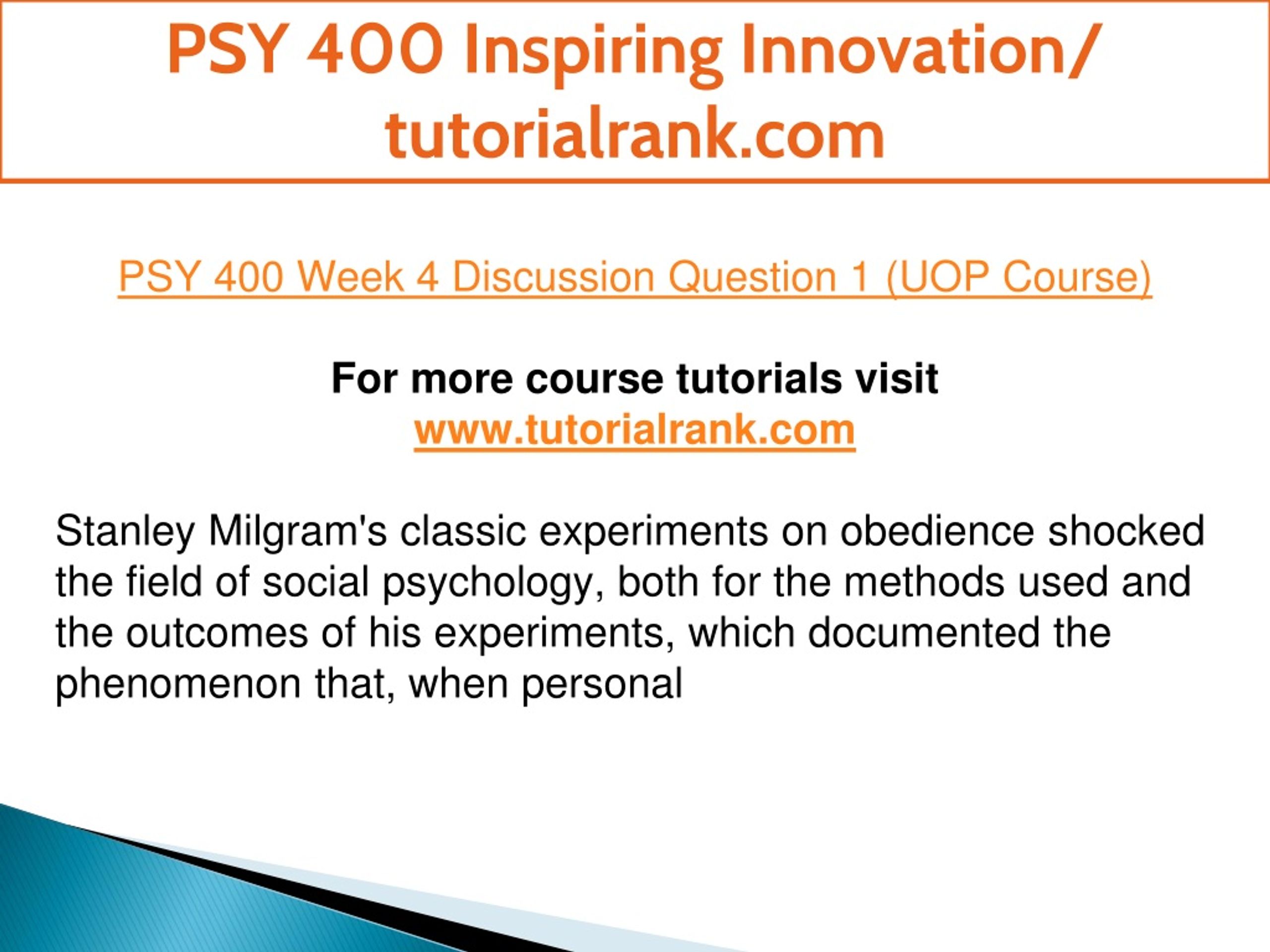 PSY 400 Inspiring Innovation/ tutorialrank.com

PSY 400 Week 4 Discussion Question 1 (UOP Course)

For more course tutorials visit
www.tutorialrank.com

Stanley Milgram's classic experiments on obedience shocked the field of social psychology, both for the methods used and the outcomes of his experiments, which documented the phenomenon that, when personal